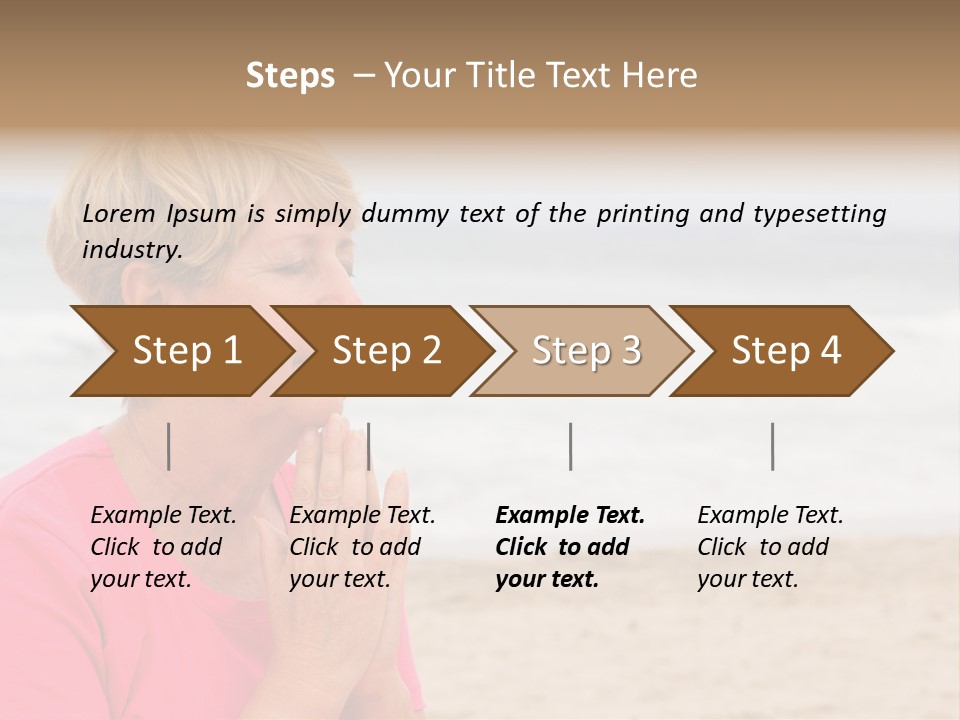 Steps – Your Title Text Here

Lorem Ipsum is simply dummy text of the printing and typesetting industry.

Step 1

Step 2

Step 3

Step 4

Example Text. Click to add your text.

Example Text. Click to add your text.

Example Text. Click to add your text.

Example Text. Click to add your text.